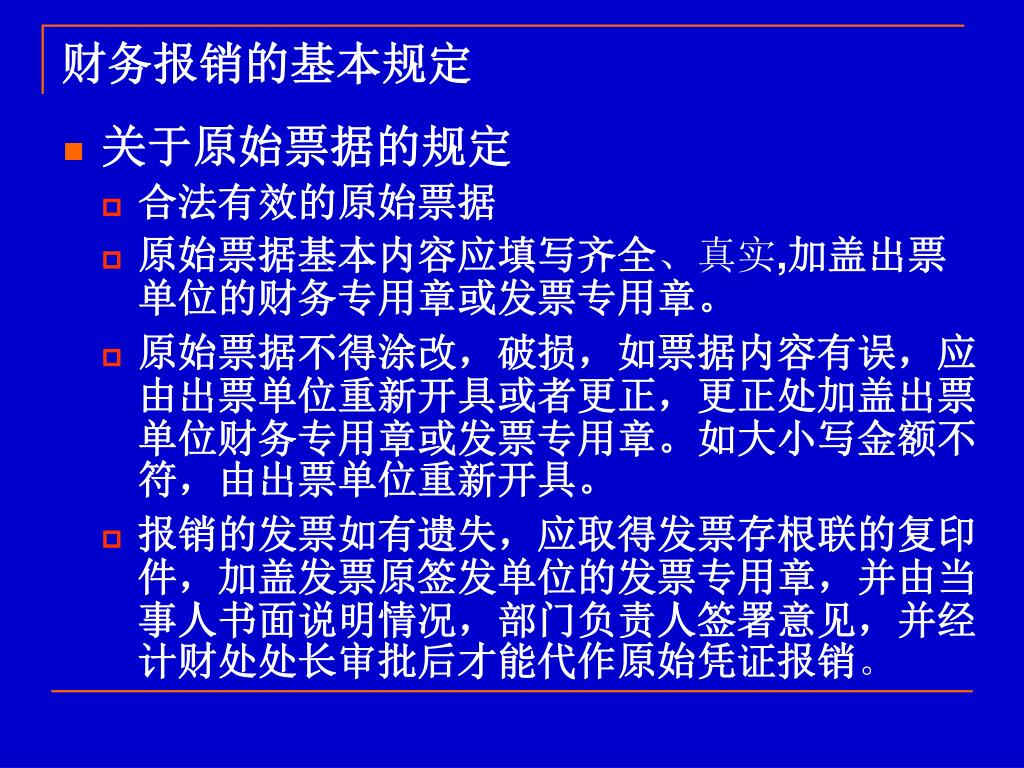 财务报销的基本规定

关于原始票据的规定

合法有效的原始票据

原始票据基本内容应填写齐全、真实,加盖出票单位的财务专用章或发票专用章。

原始票据不得涂改，破损，如票据内容有误，应由出票单位重新开具或者更正，更正处加盖出票单位财务专用章或发票专用章。如大小写金额不符，由出票单位重新开具。

报销的发票如有遗失，应取得发票存根联的复印件，加盖发票原签发单位的发票专用章，并由当事人书面说明情况，部门负责人签署意见，并经计财处处长审批后才能代作原始凭证报销。